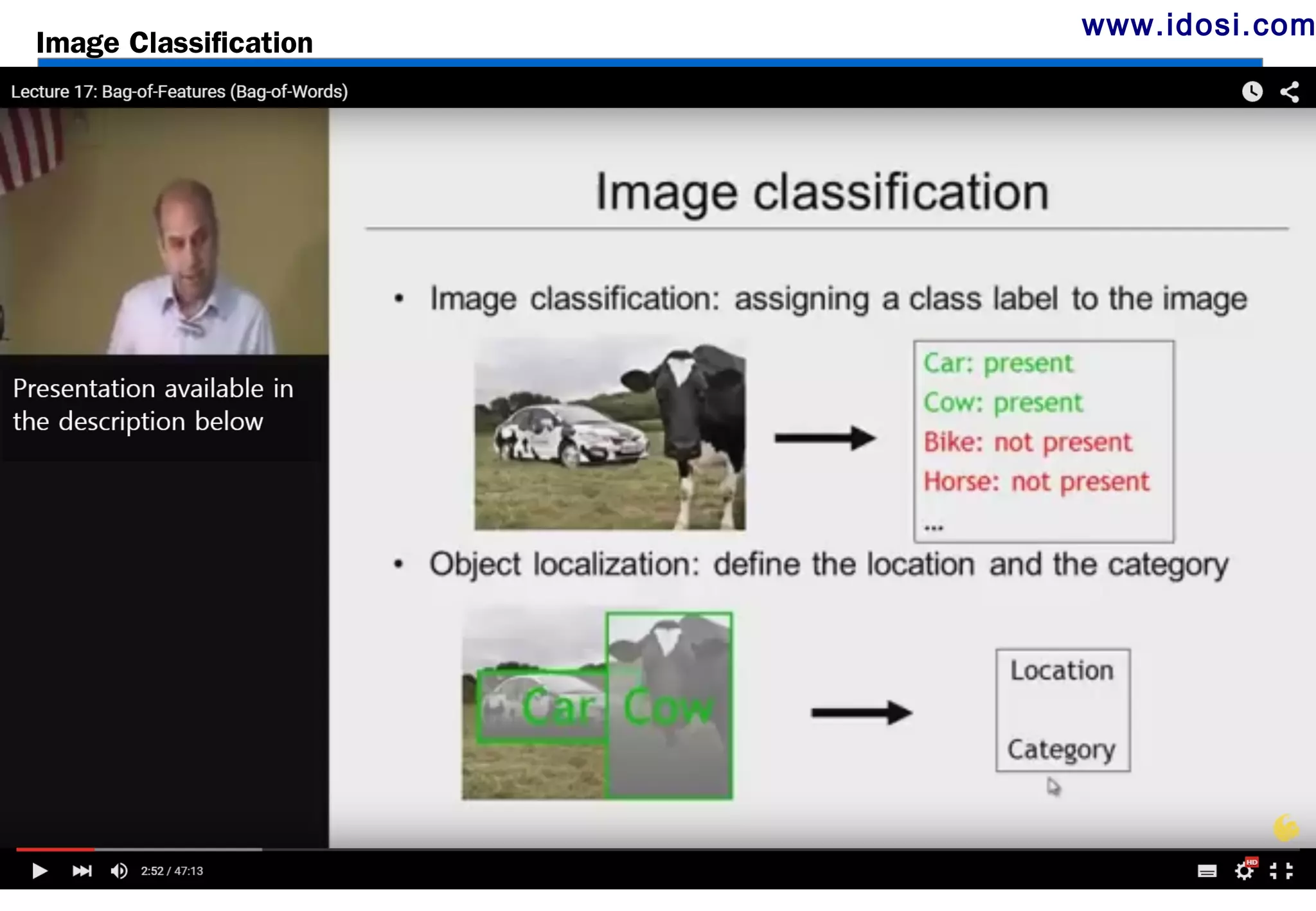 Image Classification

www.idosi.com

Lecture 17: Bag-of-Features (Bag-of-Words)

Presentation available in the description below

Image classification

• Image classification: assigning a class label to the image

Car: present
Cow: present
Bike: not present
Horse: not present
...

• Object localization: define the location and the category

Car Cow

Location

Category

2:52 / 47:13

HD